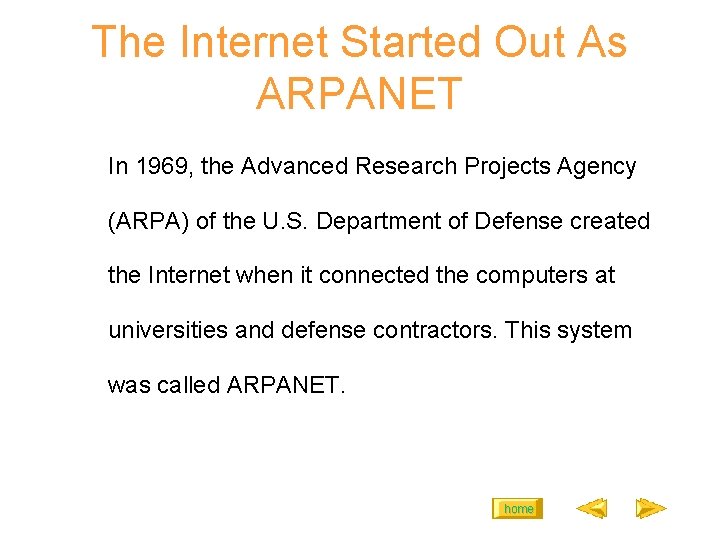 The Internet Started Out As ARPANET

In 1969, the Advanced Research Projects Agency (ARPA) of the U.S. Department of Defense created the Internet when it connected the computers at universities and defense contractors. This system was called ARPANET.

home